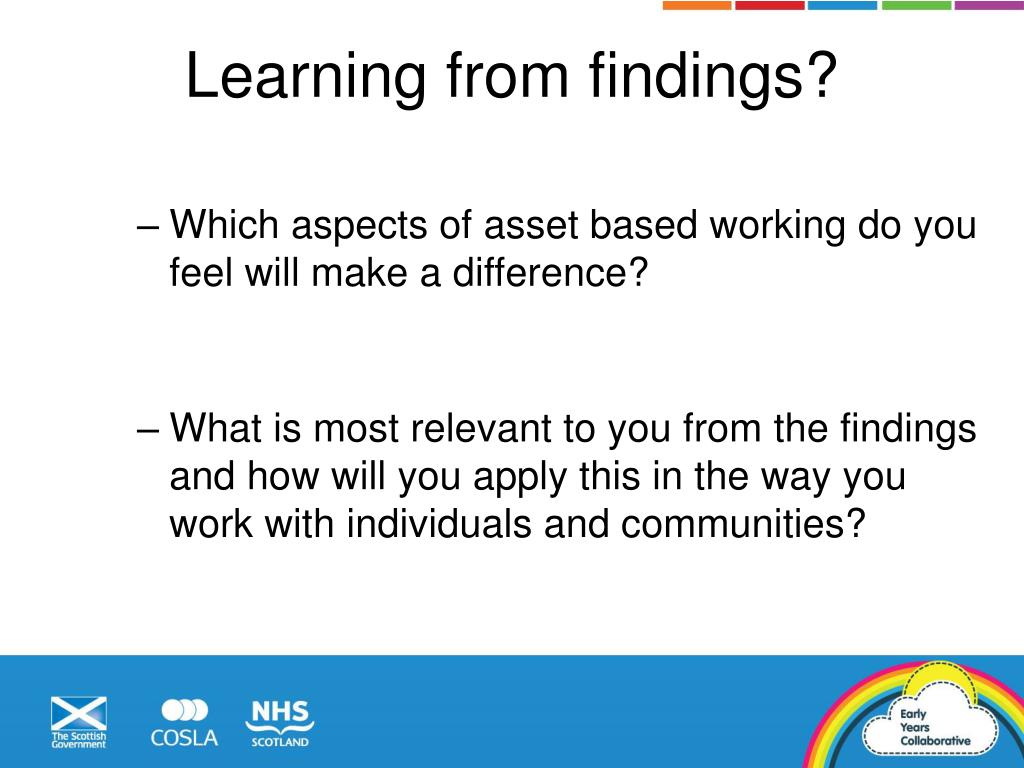 Learning from findings?

– Which aspects of asset based working do you feel will make a difference?

– What is most relevant to you from the findings and how will you apply this in the way you work with individuals and communities?

The Scottish Government

COSLA

NHS SCOTLAND

Early Years Collaborative